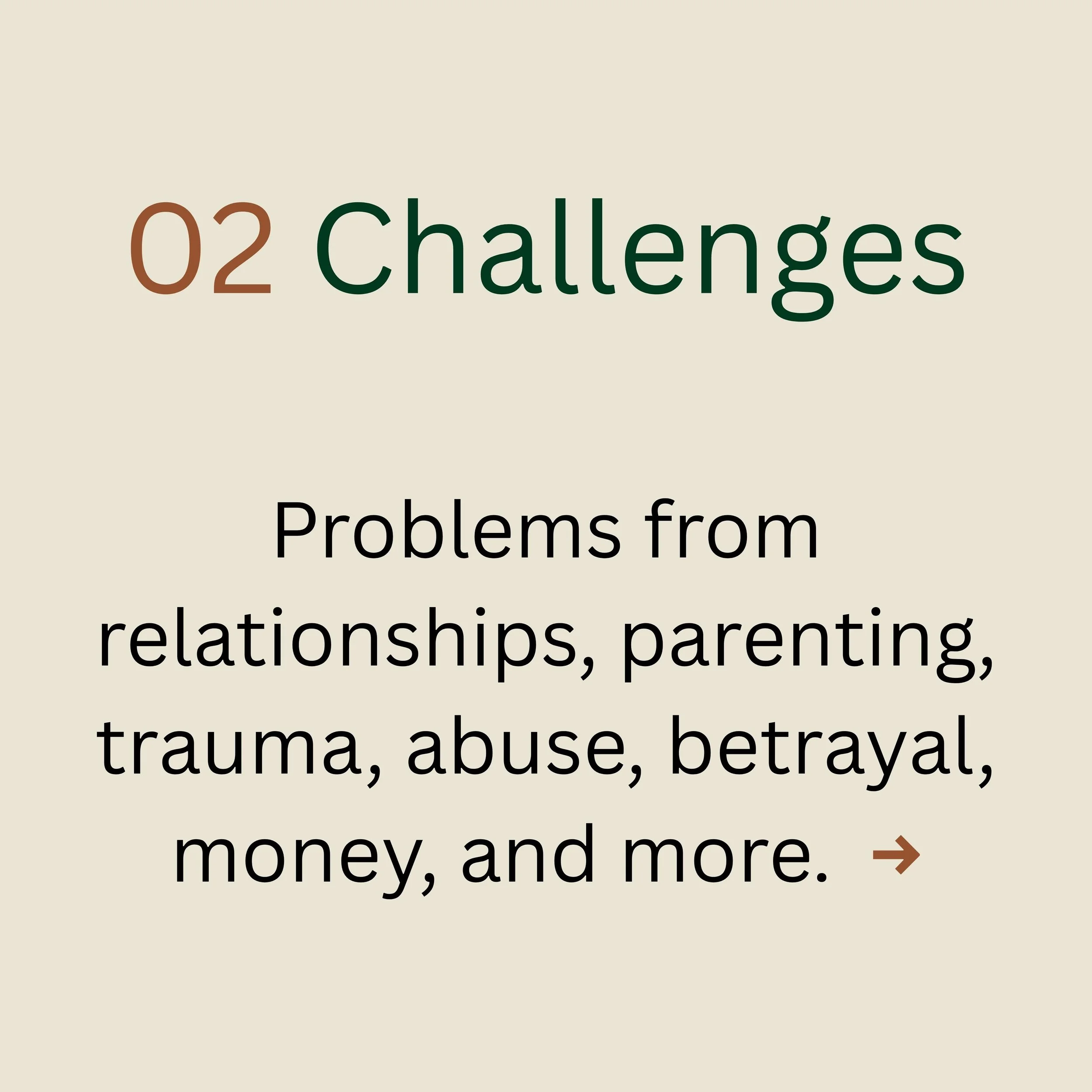 02 Challenges

Problems from relationships, parenting, trauma, abuse, betrayal, money, and more. →